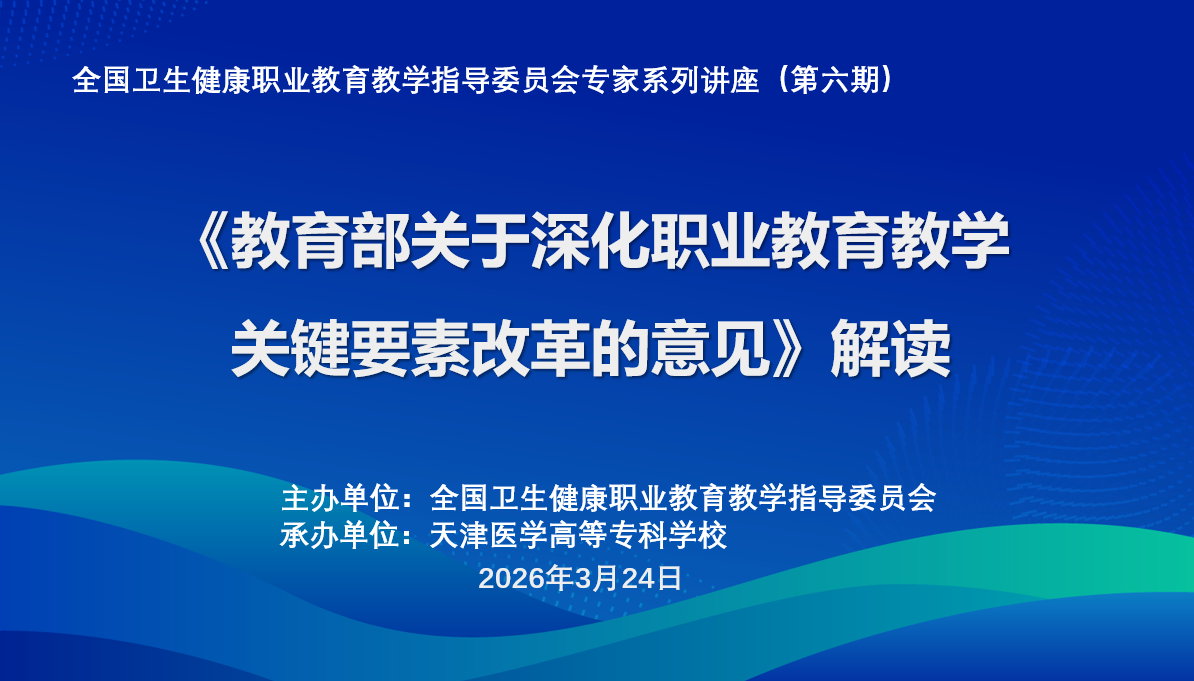 全国卫生健康职业教育教学指导委员会专家系列讲座（第六期）

《教育部关于深化职业教育教学关键要素改革的意见》解读

主办单位：全国卫生健康职业教育教学指导委员会
承办单位：天津医学高等专科学校
2026年3月24日